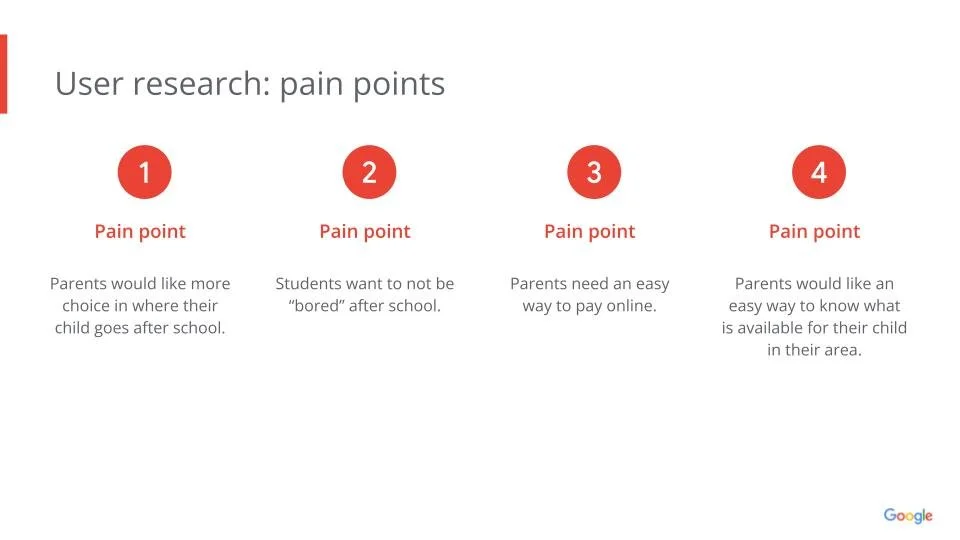 User research: pain points

1

Pain point

Parents would like more choice in where their child goes after school.

2

Pain point

Students want to not be “bored” after school.

3

Pain point

Parents need an easy way to pay online.

4

Pain point

Parents would like an easy way to know what is available for their child in their area.

Google